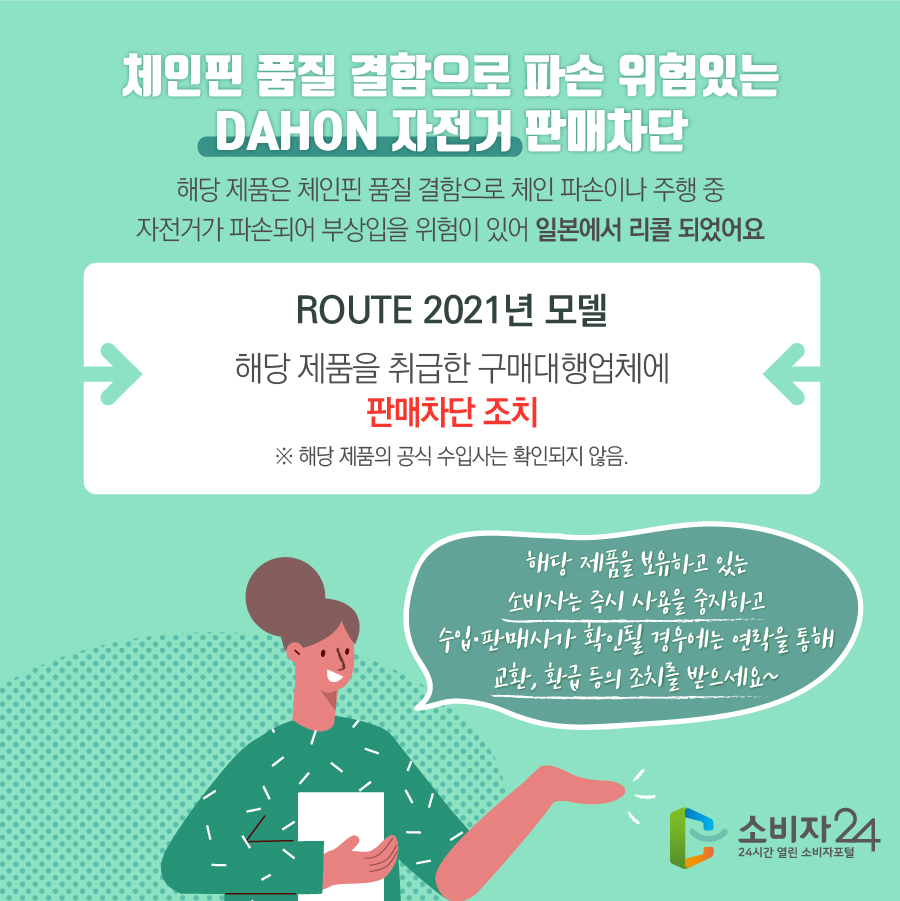 체인핀 품질 결함으로 파손 위험있는
DAHON 자전거 판매차단

해당 제품은 체인핀 품질 결함으로 체인 파손이나 주행 중 자전거가 파손되어 부상입을 위험이 있어 일본에서 리콜 되었어요

ROUTE 2021년 모델

해당 제품을 취급한 구매대행업체에
판매차단 조치

※ 해당 제품의 공식 수입사는 확인되지 않음.

해당 제품을 보유하고 있는
소비자는 즉시 사용을 중지하고
수입·판매사가 확인될 경우에는 연락을 통해
교환, 환급 등의 조치를 받으세요~

소비자24
24시간 열린 소비자포털